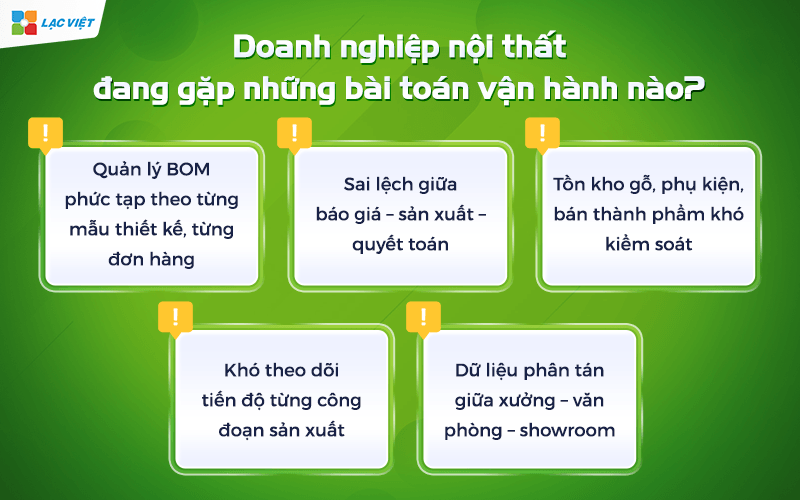 LẠC VIỆT

Doanh nghiệp nội thất đang gặp những bài toán vận hành nào?

!
Quản lý BOM phức tạp theo từng mẫu thiết kế, từng đơn hàng

!
Sai lệch giữa báo giá – sản xuất – quyết toán

!
Tồn kho gỗ, phụ kiện, bán thành phẩm khó kiểm soát

!
Khó theo dõi tiến độ từng công đoạn sản xuất

!
Dữ liệu phân tán giữa xưởng – văn phòng – showroom